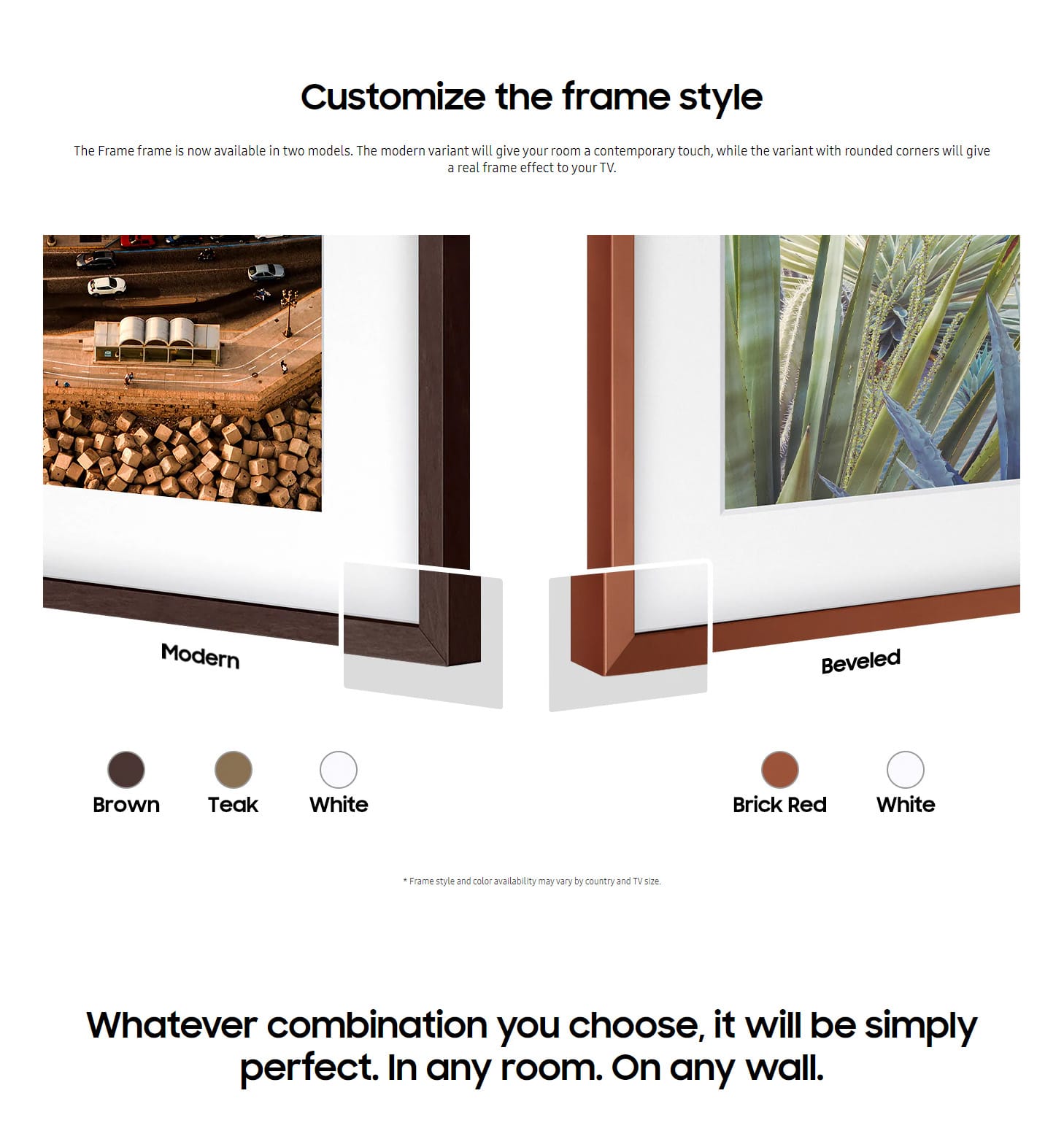 Customize the frame style

The Frame frame is now available in two models. The modern variant will give your room a contemporary touch, while the variant with rounded corners will give a real frame effect to your TV.

Modern

Beveled

Brown

Teak

White

Brick Red

White

* Frame style and color availability may vary by country and TV size.

Whatever combination you choose, it will be simply perfect. In any room. On any wall.